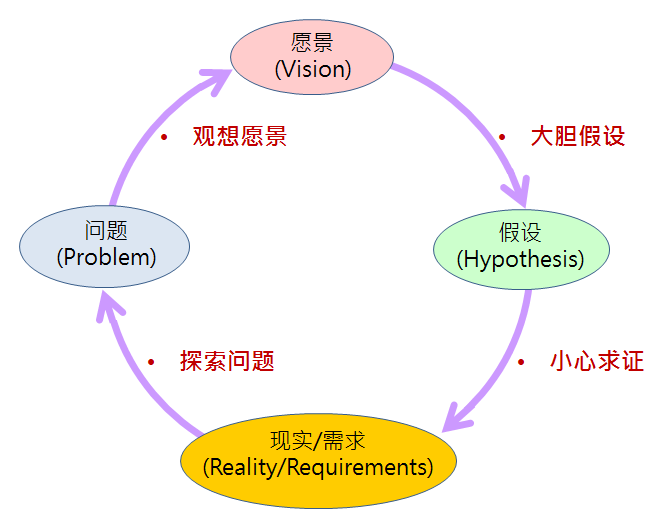 愿景
(Vision)

• 大胆假设

假设
(Hypothesis)

• 小心求证

现实/需求
(Reality/Requirements)

• 探索问题

问题
(Problem)

• 观想愿景